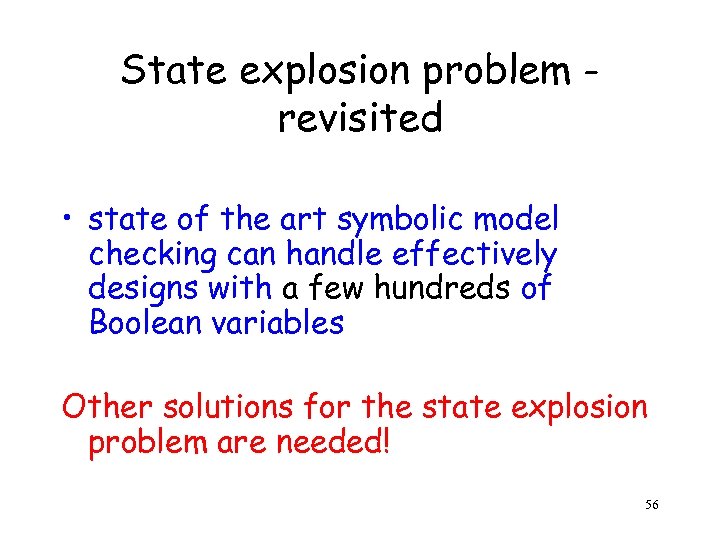 State explosion problem - revisited

• state of the art symbolic model checking can handle effectively designs with a few hundreds of Boolean variables

Other solutions for the state explosion problem are needed!

56